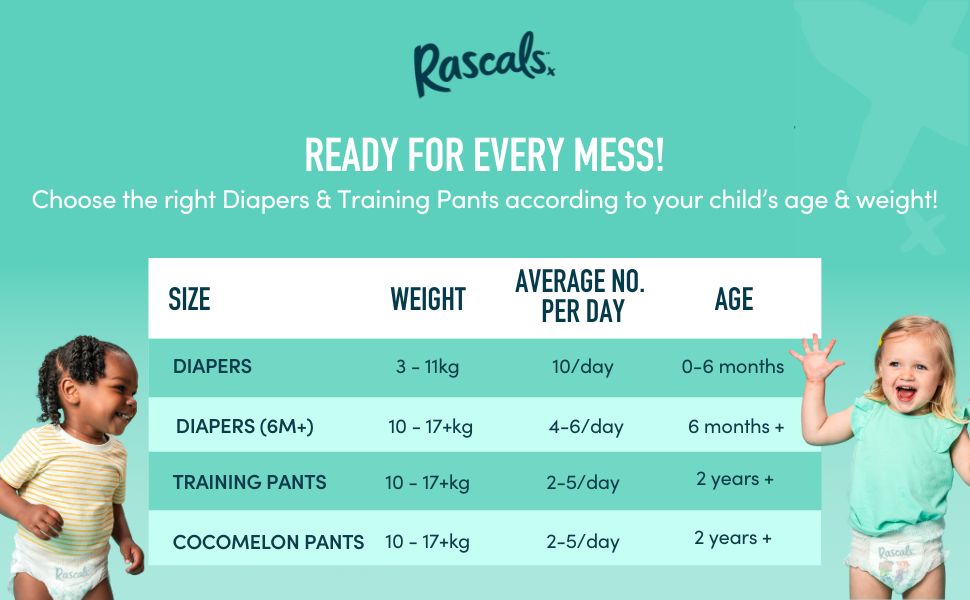 Rascals

READY FOR EVERY MESS!

Choose the right Diapers & Training Pants according to your child's age & weight!

| SIZE | WEIGHT | AVERAGE NO. PER DAY | AGE |
|---|---|---|---|
| DIAPERS | 3 - 11kg | 10/day | 0-6 months |
| DIAPERS (6M+) | 10 - 17+kg | 4-6/day | 6 months + |
| TRAINING PANTS | 10 - 17+kg | 2-5/day | 2 years + |
| COCOMELON PANTS | 10 - 17+kg | 2-5/day | 2 years + |

Rascals

Rascals